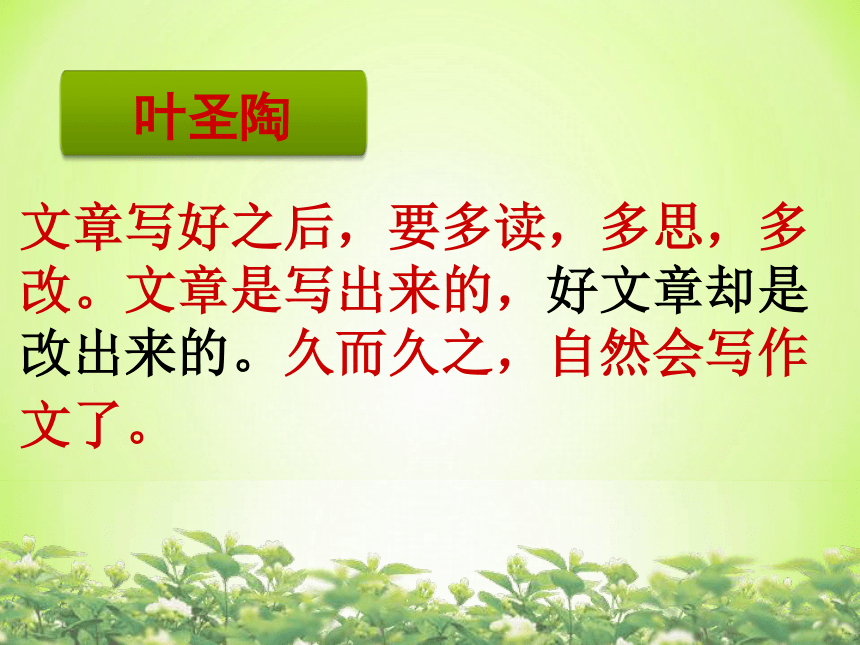 叶圣陶

文章写好之后，要多读，多思，多改。文章是写出来的，好文章却是改出来的。久而久之，自然会写作文了。